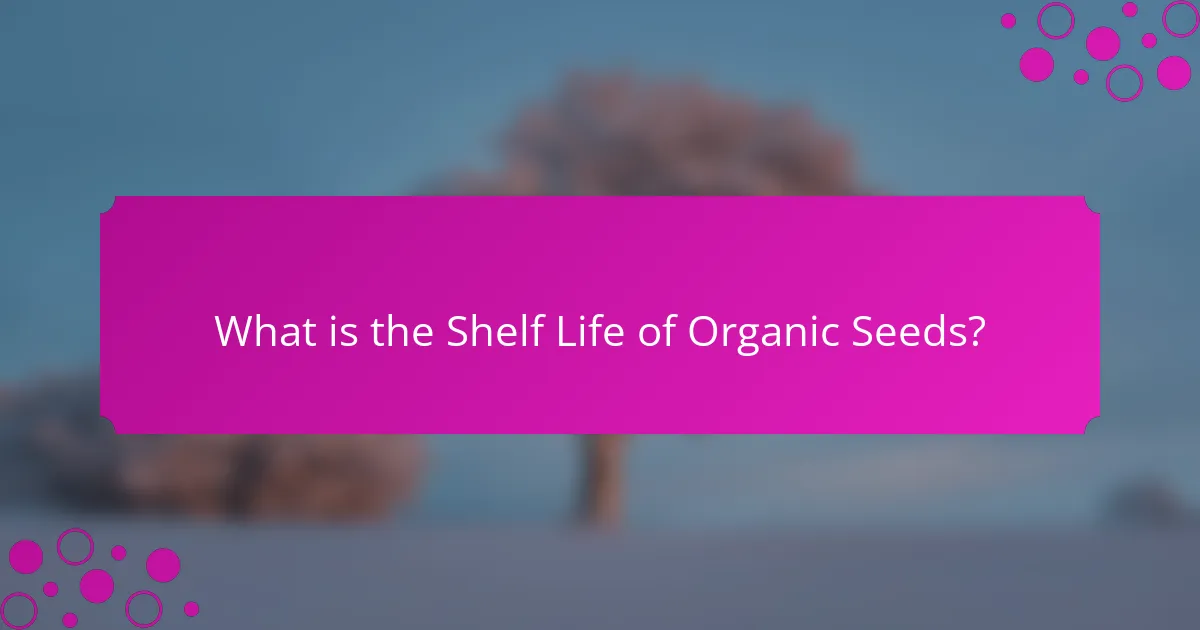 What is the Shelf Life of Organic Seeds?